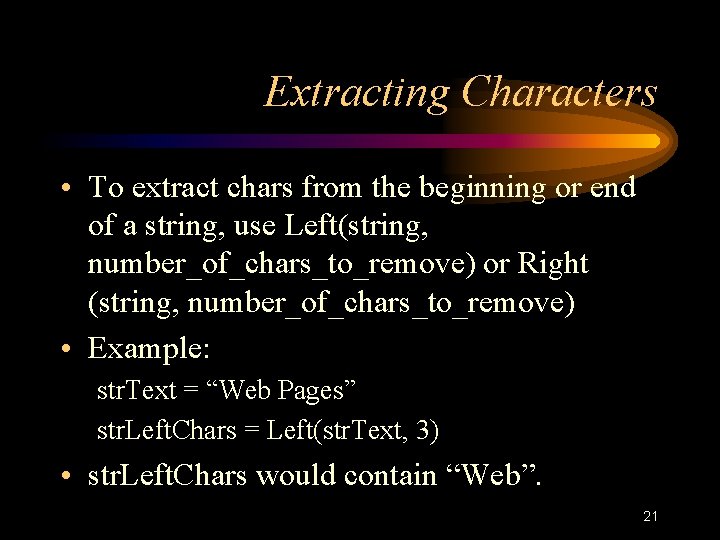 Extracting Characters

• To extract chars from the beginning or end of a string, use Left(string, number_of_chars_to_remove) or Right (string, number_of_chars_to_remove)

• Example:

strText = “Web Pages”

strLeftChars = Left(strText, 3)

• strLeftChars would contain “Web”.

21